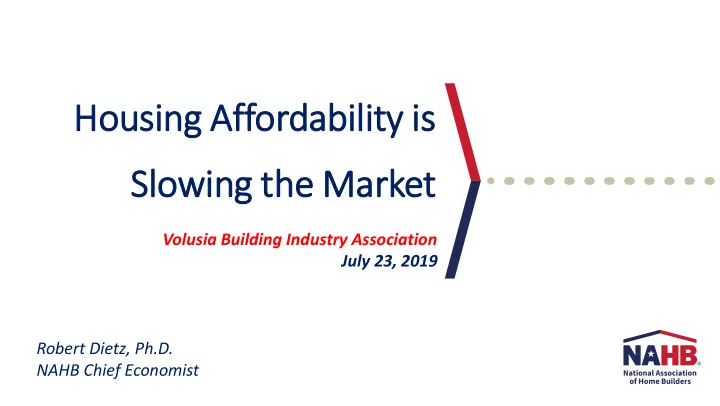 Housing Affordability is Slowing the Market

Volusia Building Industry Association
July 23, 2019

Robert Dietz, Ph.D.
NAHB Chief Economist

NAHB
National Association of Home Builders